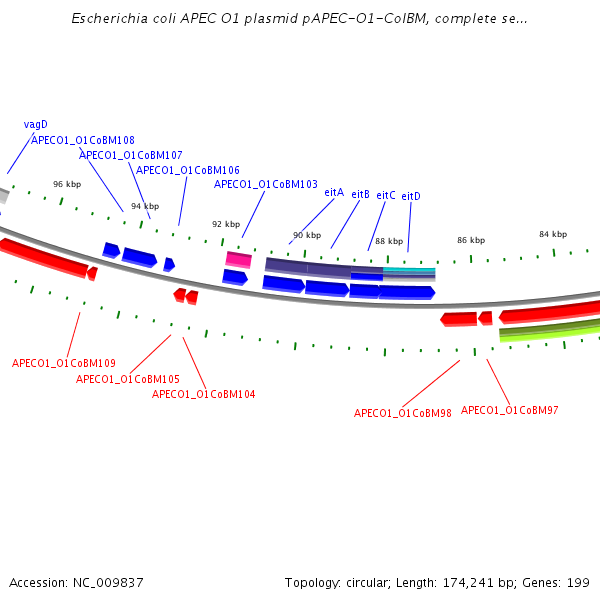 Escherichia coli APEC O1 plasmid pAPEC-O1-ColBM, complete se...

vagD
APECO1_O1CoBM108
APECO1_O1CoBM107
APECO1_O1CoBM106
APECO1_O1CoBM103
eitA
eitB
eitC
eitD

96 kbp
94 kbp
92 kbp
90 kbp
88 kbp
86 kbp
84 kbp

APECO1_O1CoBM109
APECO1_O1CoBM105
APECO1_O1CoBM104
APECO1_O1CoBM98
APECO1_O1CoBM97

Accession: NC_009837
Topology: circular; Length: 174,241 bp; Genes: 199